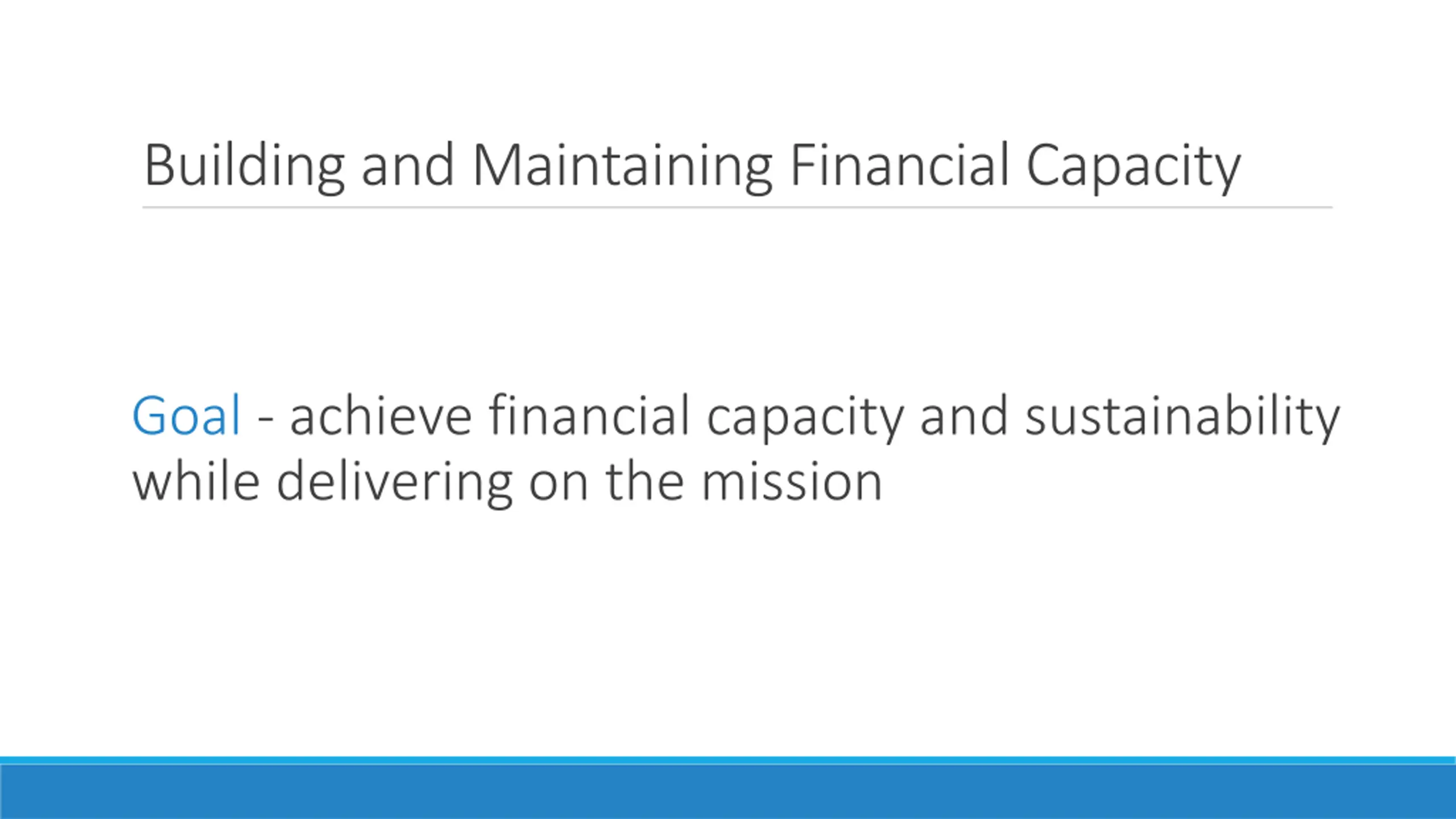 Building and Maintaining Financial Capacity

Goal - achieve financial capacity and sustainability while delivering on the mission